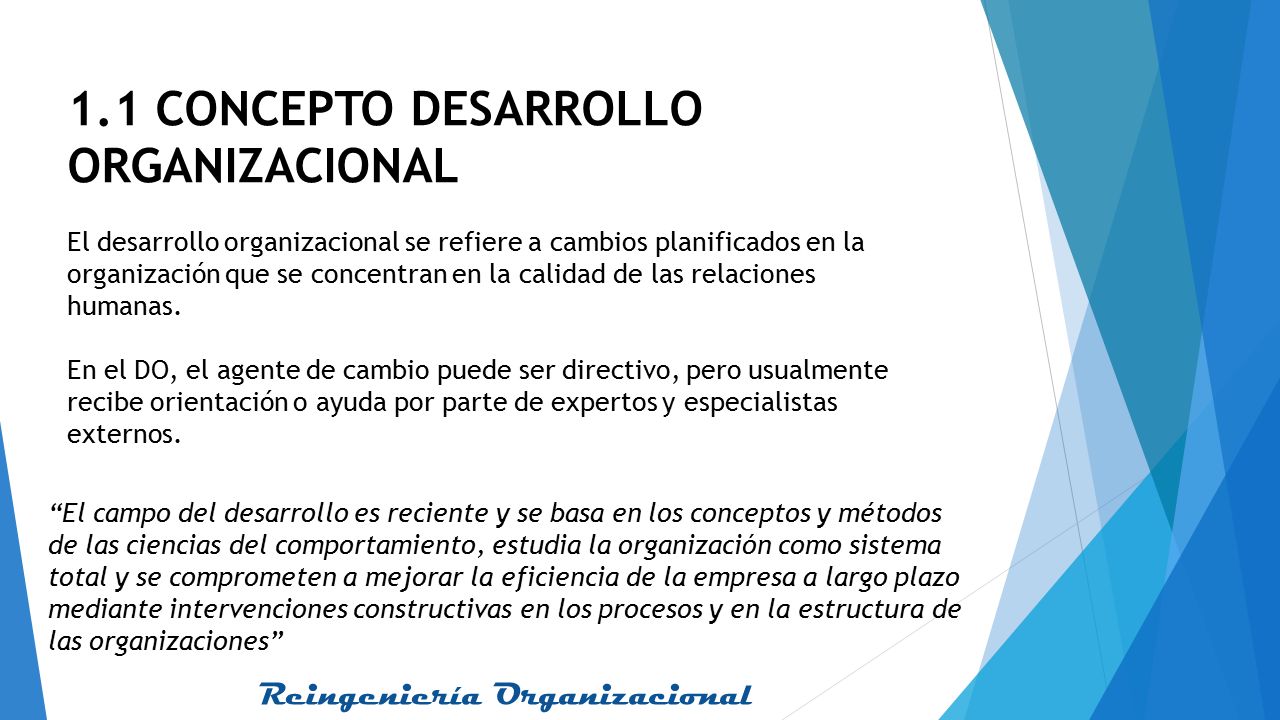 1.1 CONCEPTO DESARROLLO ORGANIZACIONAL

El desarrollo organizacional se refiere a cambios planificados en la organización que se concentran en la calidad de las relaciones humanas.

En el DO, el agente de cambio puede ser directivo, pero usualmente recibe orientación o ayuda por parte de expertos y especialistas externos.

“El campo del desarrollo es reciente y se basa en los conceptos y métodos de las ciencias del comportamiento, estudia la organización como sistema total y se comprometen a mejorar la eficiencia de la empresa a largo plazo mediante intervenciones constructivas en los procesos y en la estructura de las organizaciones”

Reingeniería Organizacional